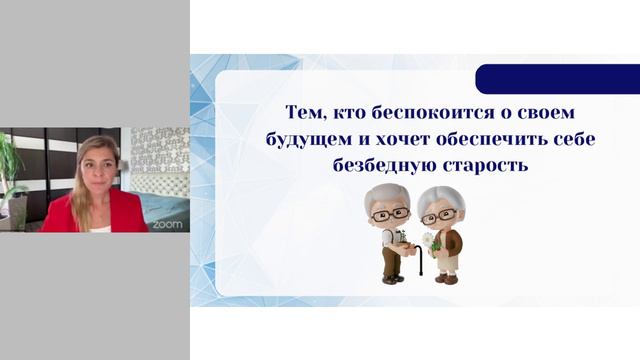 zoom

Тем, кто беспокоится о своем будущем и хочет обеспечить себе безбедную старость